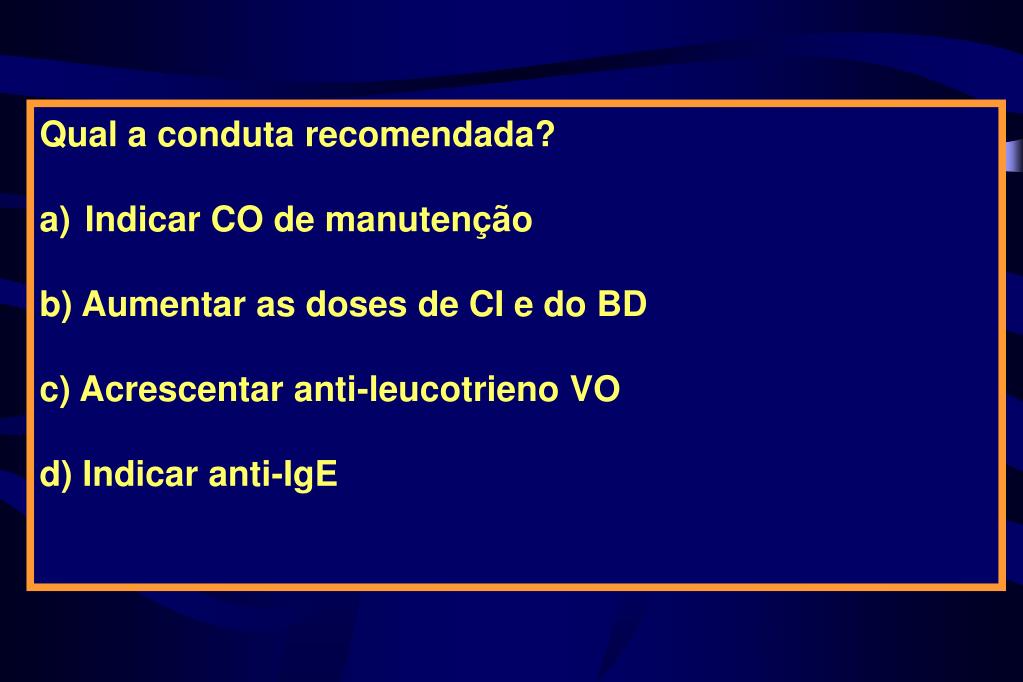 Qual a conduta recomendada?

a) Indicar CO de manutenção

b) Aumentar as doses de CI e do BD

c) Acrescentar anti-leucotrieno VO

d) Indicar anti-IgE